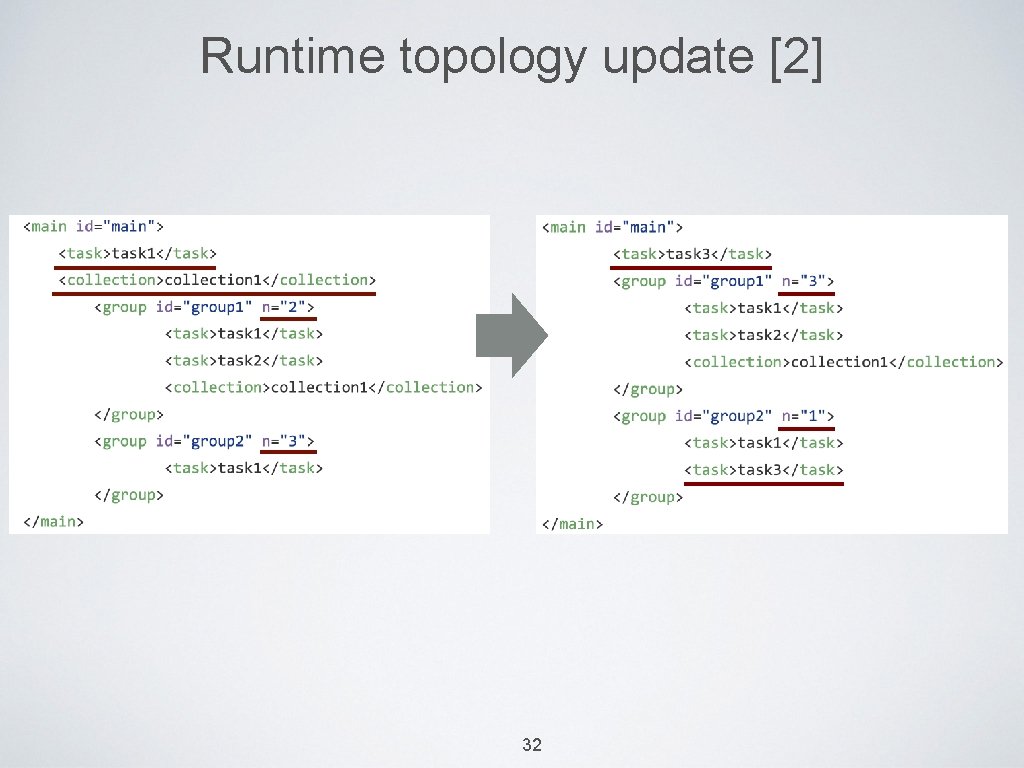 Runtime topology update [2]

<main id="main">
<task>task1</task>
<collection>collection1</collection>
<group id="group1" n="2">
<task>task1</task>
<task>task2</task>
<collection>collection1</collection>
</group>
<group id="group2" n="3">
<task>task1</task>
</group>
</main>

<main id="main">
<task>task3</task>
<group id="group1" n="3">
<task>task1</task>
<task>task2</task>
<collection>collection1</collection>
</group>
<group id="group2" n="1">
<task>task1</task>
<task>task3</task>
</group>
</main>

32